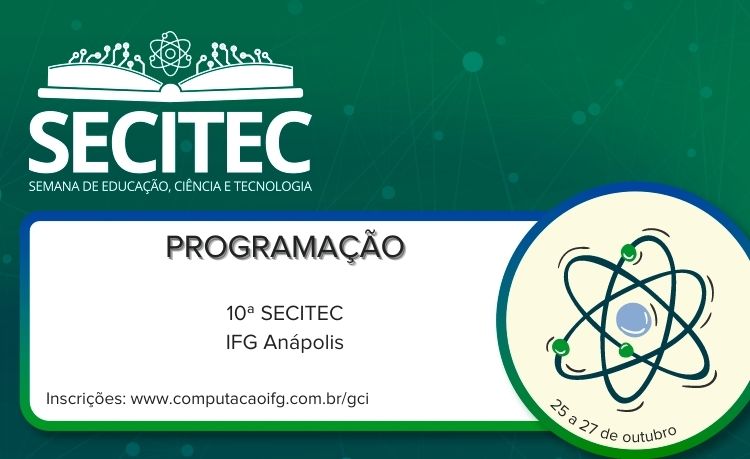 SECITEC
SEMANA DE EDUCAÇÃO, CIÊNCIA E TECNOLOGIA

PROGRAMAÇÃO

10ª SECITEC
IFG Anápolis

Inscrições: www.computacaoifg.com.br/gci

25 a 27 de outubro